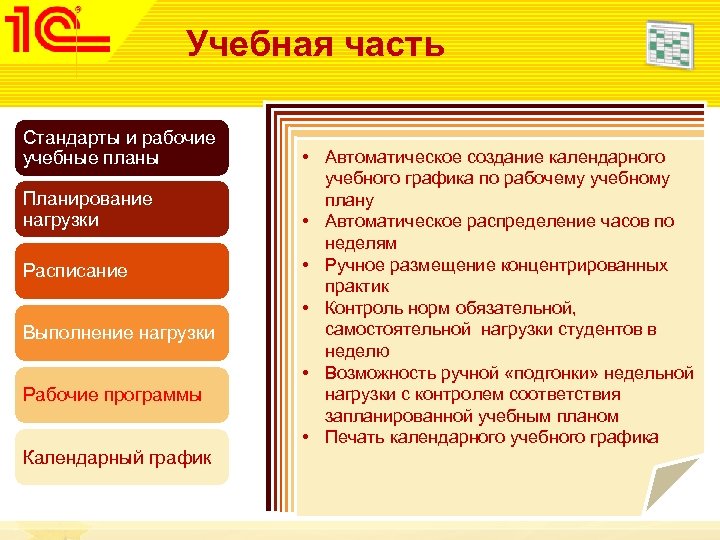 1С

Учебная часть

Стандарты и рабочие учебные планы

Планирование нагрузки

Расписание

Выполнение нагрузки

Рабочие программы

Календарный график

• Автоматическое создание календарного учебного графика по рабочему учебному плану
• Автоматическое распределение часов по неделям
• Ручное размещение концентрированных практик
• Контроль норм обязательной, самостоятельной нагрузки студентов в неделю
• Возможность ручной «подгонки» недельной нагрузки с контролем соответствия запланированной учебным планом
• Печать календарного учебного графика